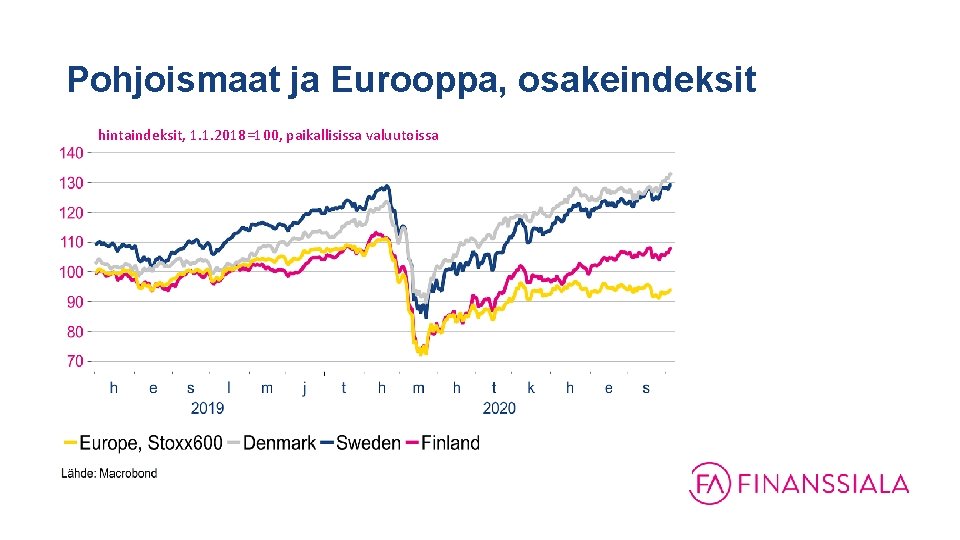 Pohjoismaat ja Eurooppa, osakeindeksit

hintaindeksit, 1.1.2018=100, paikallisissa valuutoissa

140
130
120
110
100
90
80
70

h e s l m j t h m h t k h e s
2019 2020

Europe, Stoxx600 Denmark Sweden Finland

Lähde: Macrobond

FA FINANSSIALA